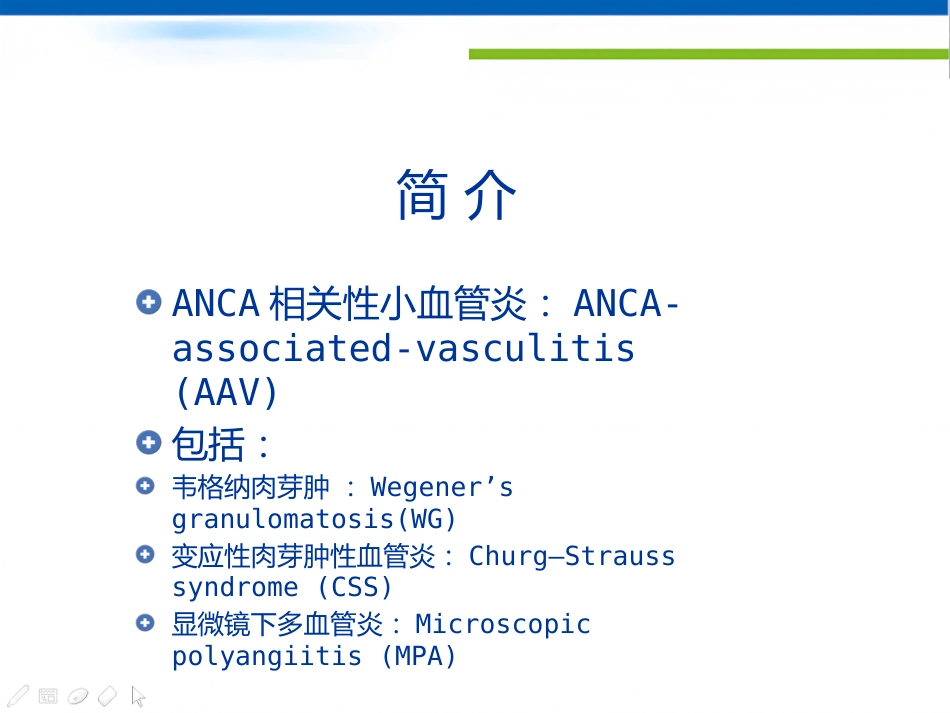 简 介

ANCA 相关性小血管炎： ANCA-associated-vasculitis (AAV)

包括：

韦格纳肉芽肿 ： Wegener’s granulomatosis(WG)

变应性肉芽肿性血管炎： Churg–Strauss syndrome (CSS)

显微镜下多血管炎： Microscopic polyangiitis (MPA)